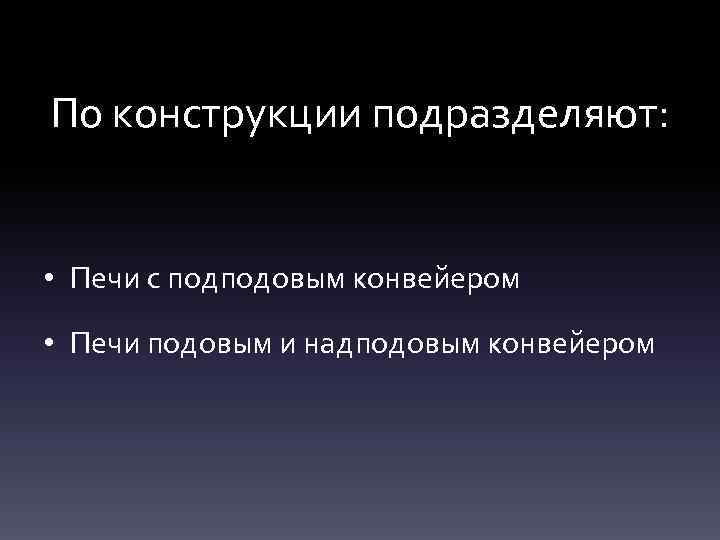 По конструкции подразделяют:

• Печи с подподовым конвейером
• Печи подовым и надподовым конвейером